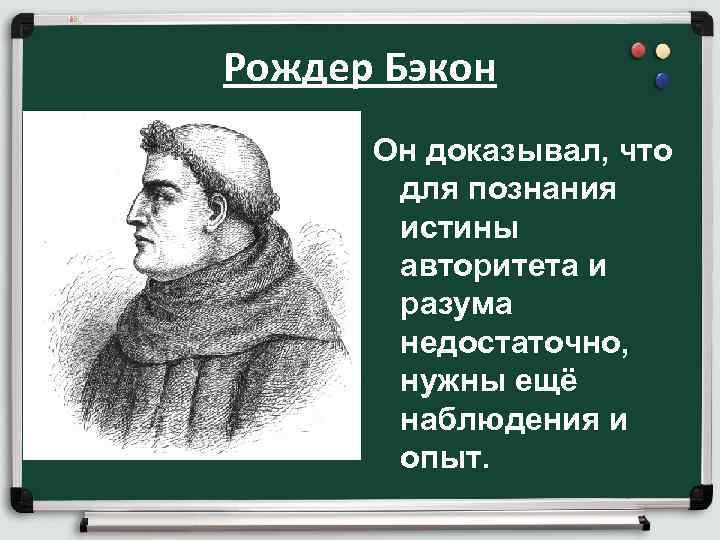 Рождер Бэкон

Он доказывал, что для познания истины авторитета и разума недостаточно, нужны ещё наблюдения и опыт.